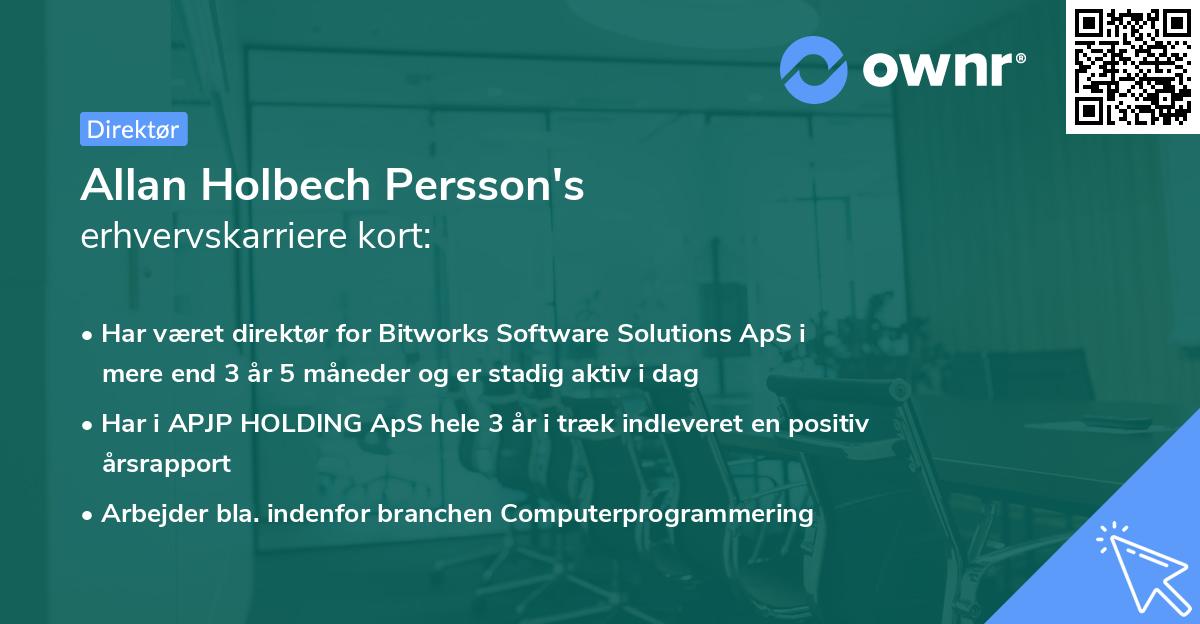 ownr®

Direktør

Allan Holbech Persson's
erhvervskarriere kort:

• Har været direktør for Bitworks Software Solutions ApS i mere end 3 år 5 måneder og er stadig aktiv i dag
• Har i APJP HOLDING ApS hele 3 år i træk indleveret en positiv årsrapport
• Arbejder bla. indenfor branchen Computerprogrammering